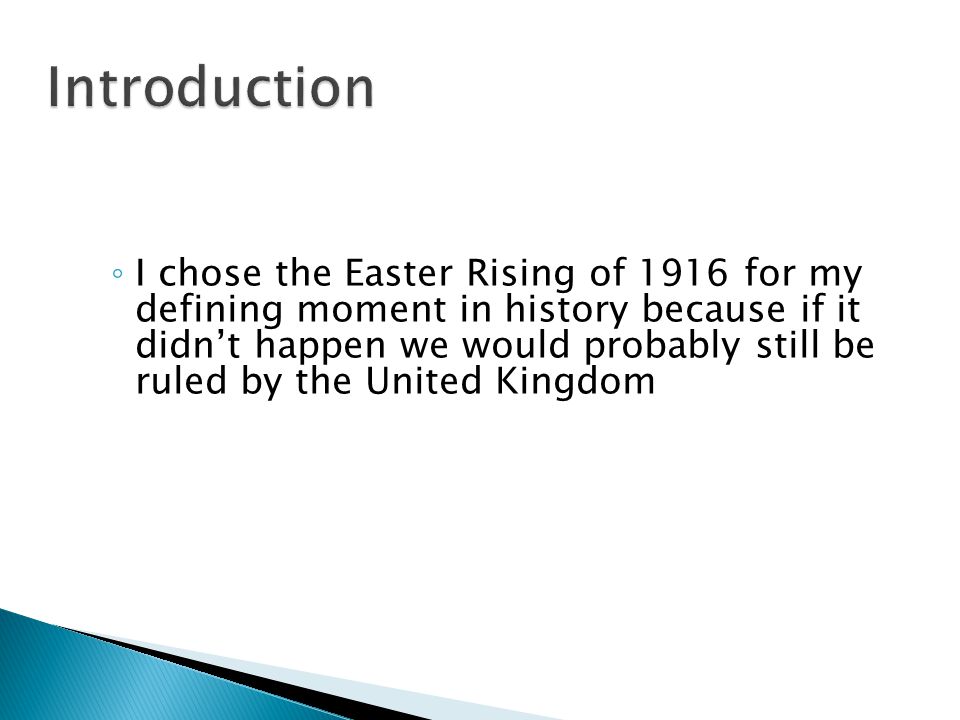 Introduction

◦ I chose the Easter Rising of 1916 for my defining moment in history because if it didn’t happen we would probably still be ruled by the United Kingdom